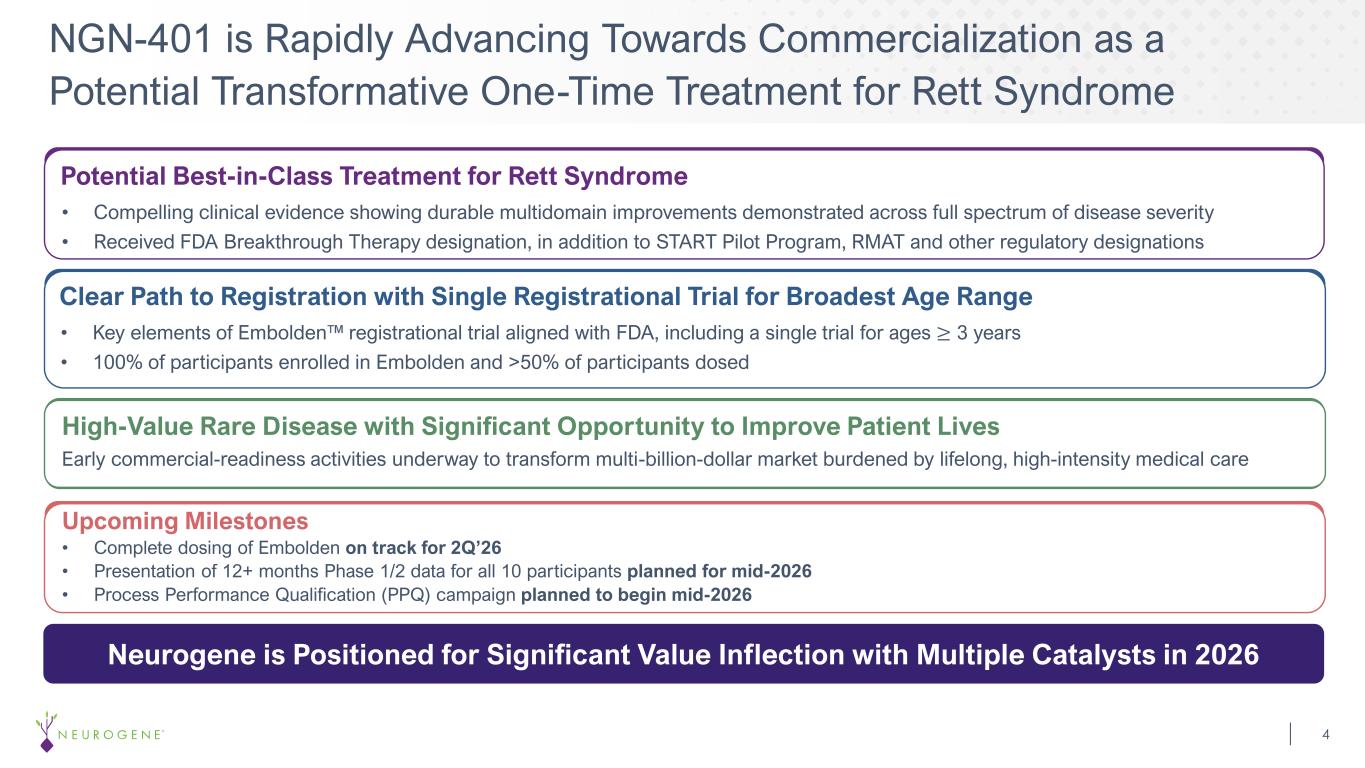 NGN-401 is Rapidly Advancing Towards Commercialization as a Potential Transformative One-Time Treatment for Rett Syndrome

Potential Best-in-Class Treatment for Rett Syndrome

• Compelling clinical evidence showing durable multidomain improvements demonstrated across full spectrum of disease severity
• Received FDA Breakthrough Therapy designation, in addition to START Pilot Program, RMAT and other regulatory designations

Clear Path to Registration with Single Registrational Trial for Broadest Age Range

• Key elements of Embolden™ registrational trial aligned with FDA, including a single trial for ages $\geq$ 3 years
• 100% of participants enrolled in Embolden and >50% of participants dosed

High-Value Rare Disease with Significant Opportunity to Improve Patient Lives

Early commercial-readiness activities underway to transform multi-billion-dollar market burdened by lifelong, high-intensity medical care

Upcoming Milestones

• Complete dosing of Embolden on track for 2Q'26
• Presentation of 12+ months Phase 1/2 data for all 10 participants planned for mid-2026
• Process Performance Qualification (PPQ) campaign planned to begin mid-2026

Neurogene is Positioned for Significant Value Inflection with Multiple Catalysts in 2026

NEUROGENE®

4